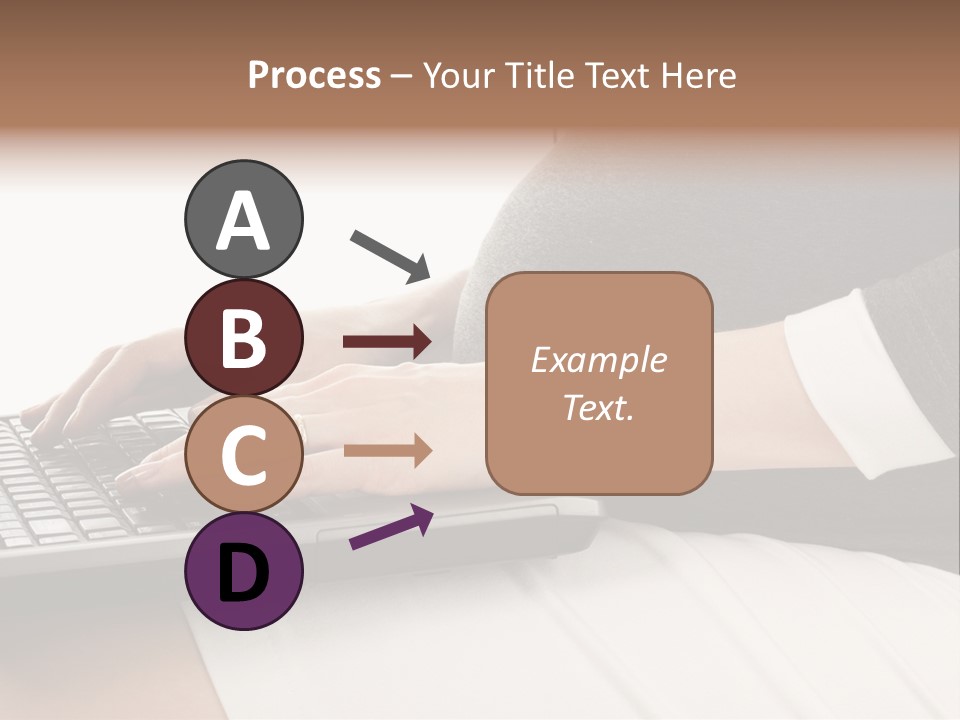 Process – Your Title Text Here

A

B

C

D

Example Text.